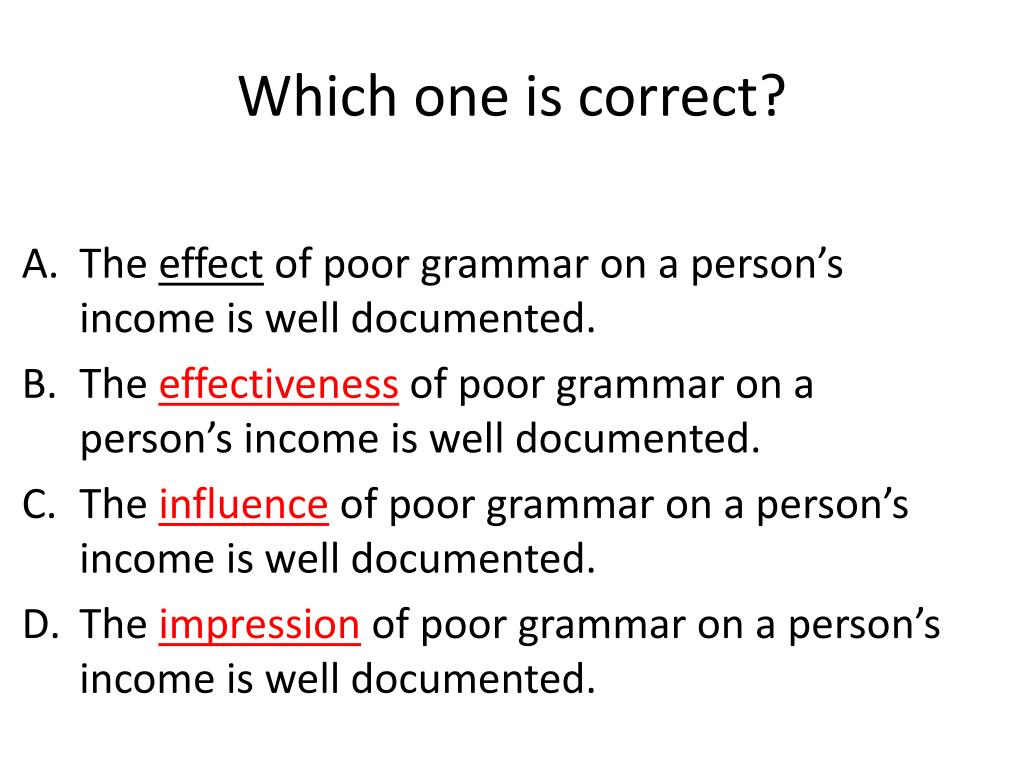 Which one is correct?

A. The effect of poor grammar on a person’s income is well documented.

B. The effectiveness of poor grammar on a person’s income is well documented.

C. The influence of poor grammar on a person’s income is well documented.

D. The impression of poor grammar on a person’s income is well documented.